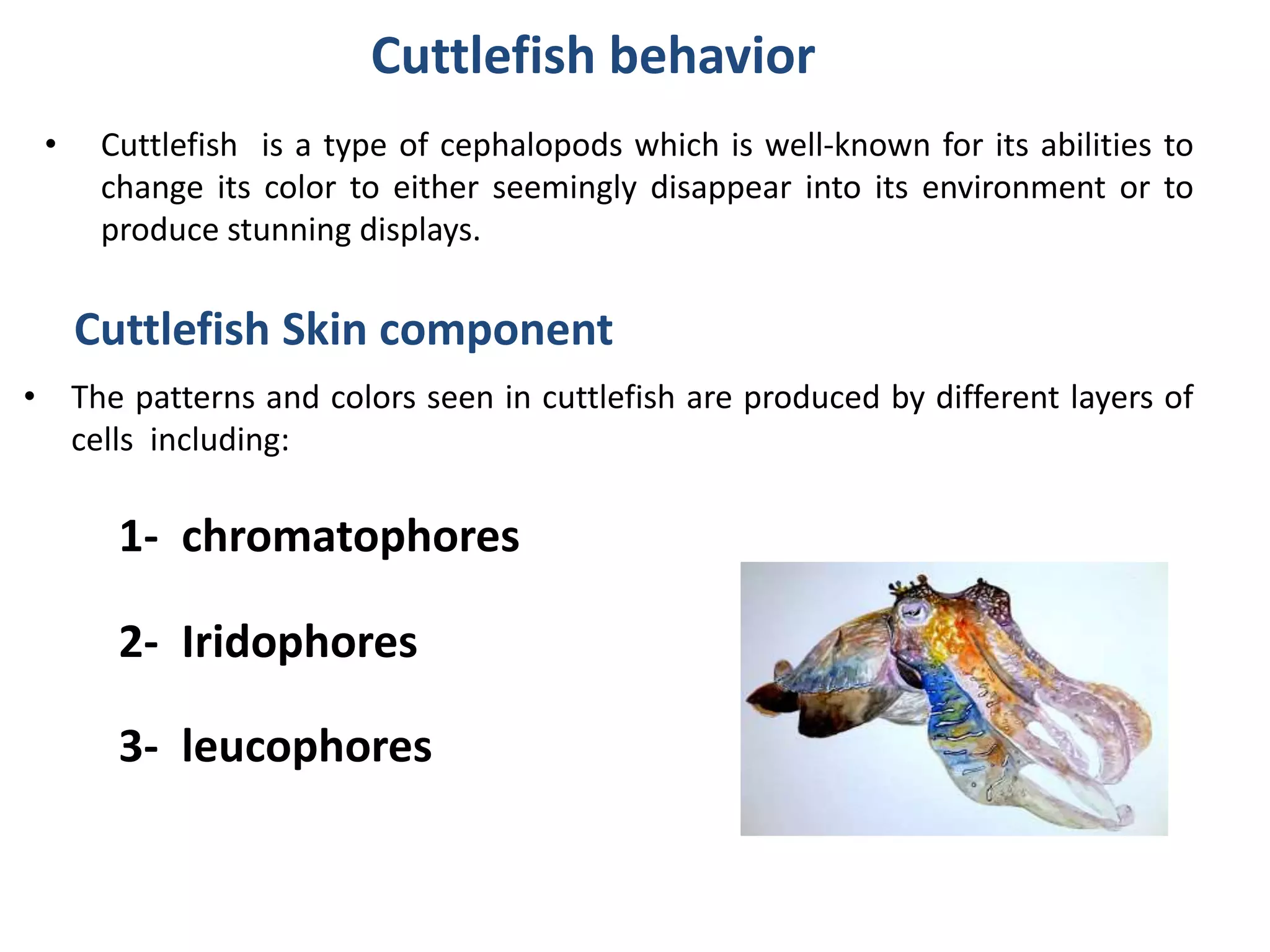 Cuttlefish behavior

• Cuttlefish is a type of cephalopods which is well-known for its abilities to change its color to either seemingly disappear into its environment or to produce stunning displays.

Cuttlefish Skin component

• The patterns and colors seen in cuttlefish are produced by different layers of cells including:

1- chromatophores

2- Iridophores

3- leucophores